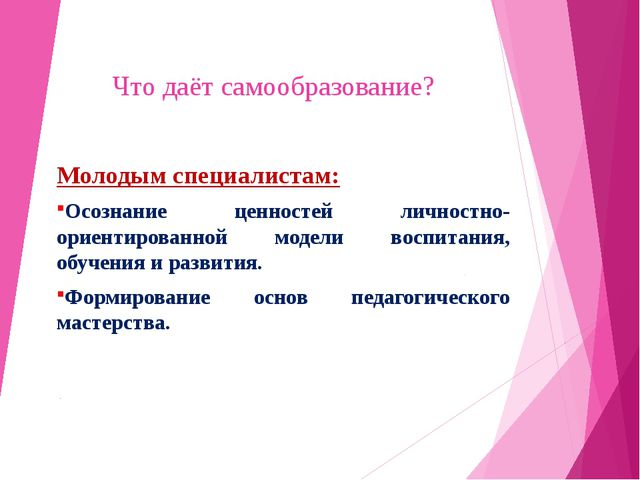 Что даёт самообразование?

Молодым специалистам:

▪Осознание ценностей личностно-ориентированной модели воспитания, обучения и развития.

▪Формирование основ педагогического мастерства.